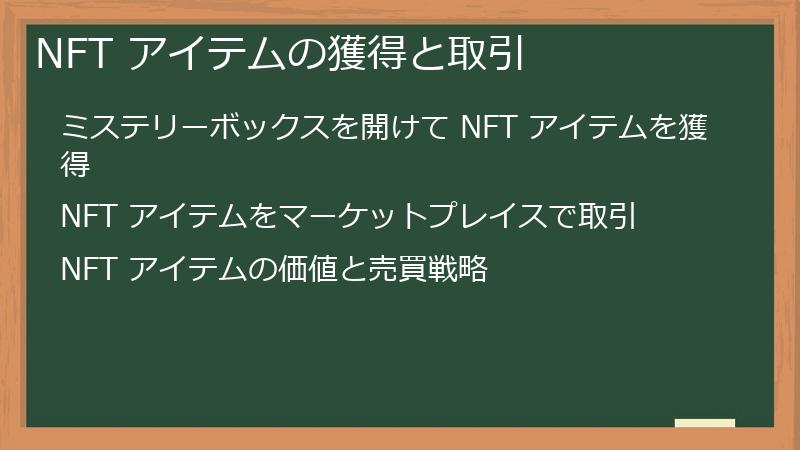 NFT アイテムの獲得と取引

ミステリーボックスを開けて NFT アイテムを獲得

NFT アイテムをマーケットプレイスで取引

NFT アイテムの価値と売買戦略